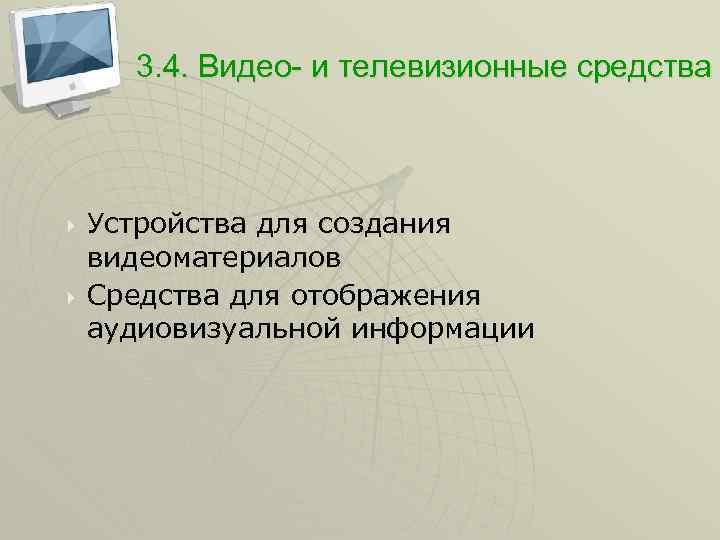 3.4. Видео- и телевизионные средства

Устройства для создания видеоматериалов
Средства для отображения аудиовизуальной информации